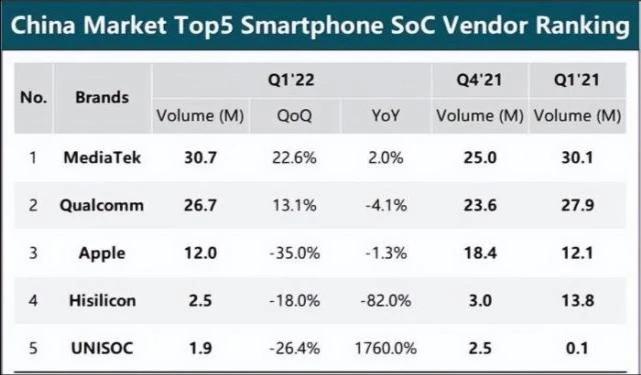 China Market Top5 Smartphone SoC Vendor Ranking

| No. | Brands | Q1'22 Volume (M) | Q1'22 QoQ | Q1'22 YoY | Q4'21 Volume (M) | Q1'21 Volume (M) |
|---|---|---|---|---|---|---|
| 1 | MediaTek | 30.7 | 22.6% | 2.0% | 25.0 | 30.1 |
| 2 | Qualcomm | 26.7 | 13.1% | -4.1% | 23.6 | 27.9 |
| 3 | Apple | 12.0 | -35.0% | -1.3% | 18.4 | 12.1 |
| 4 | Hisilicon | 2.5 | -18.0% | -82.0% | 3.0 | 13.8 |
| 5 | UNISOC | 1.9 | -26.4% | 1760.0% | 2.5 | 0.1 |